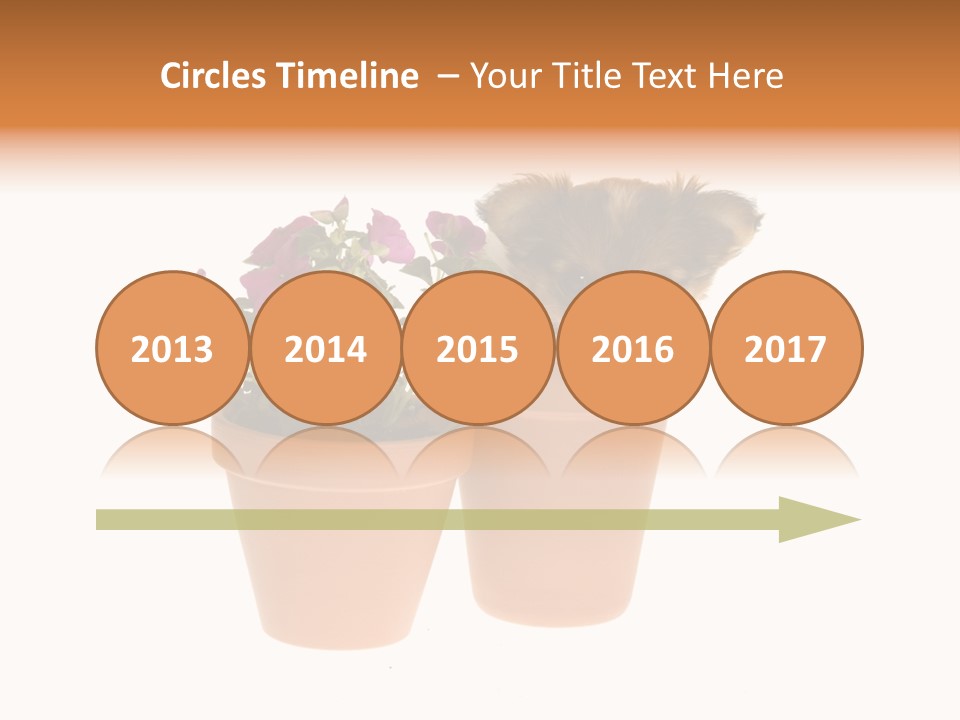 Circles Timeline – Your Title Text Here

2013

2014

2015

2016

2017